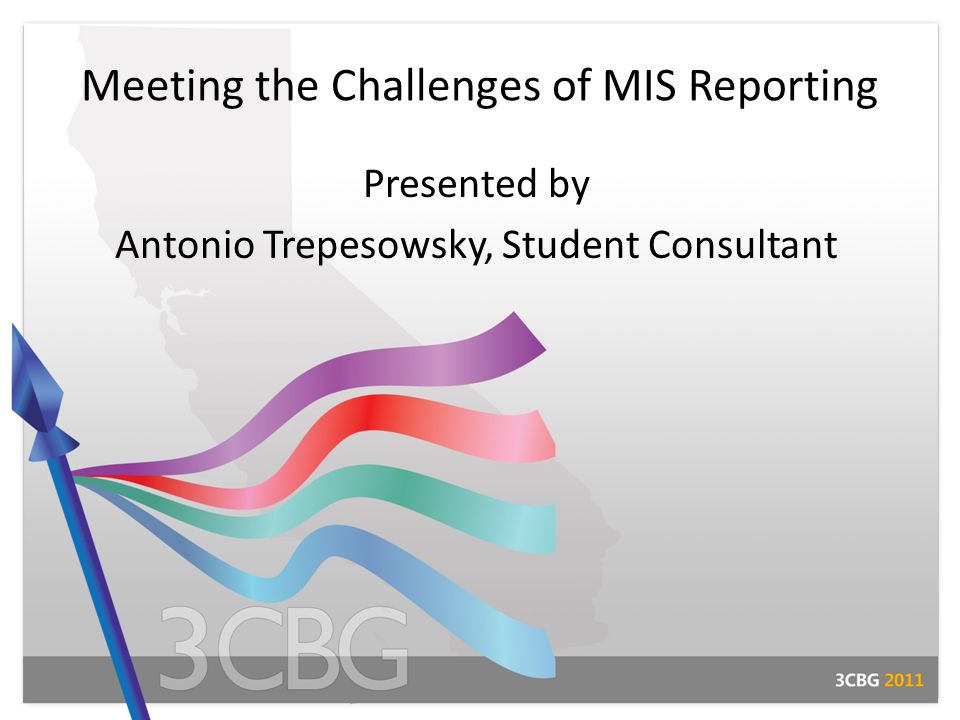 Meeting the Challenges of MIS Reporting

Presented by
Antonio Trepesowsky, Student Consultant

3CBG

3CBG 2011